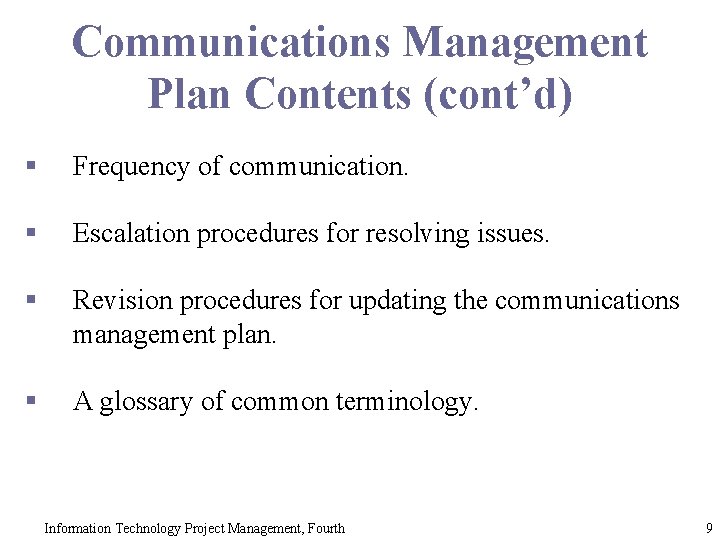 Communications Management Plan Contents (cont’d)

▪ Frequency of communication.

▪ Escalation procedures for resolving issues.

▪ Revision procedures for updating the communications management plan.

▪ A glossary of common terminology.

Information Technology Project Management, Fourth

9